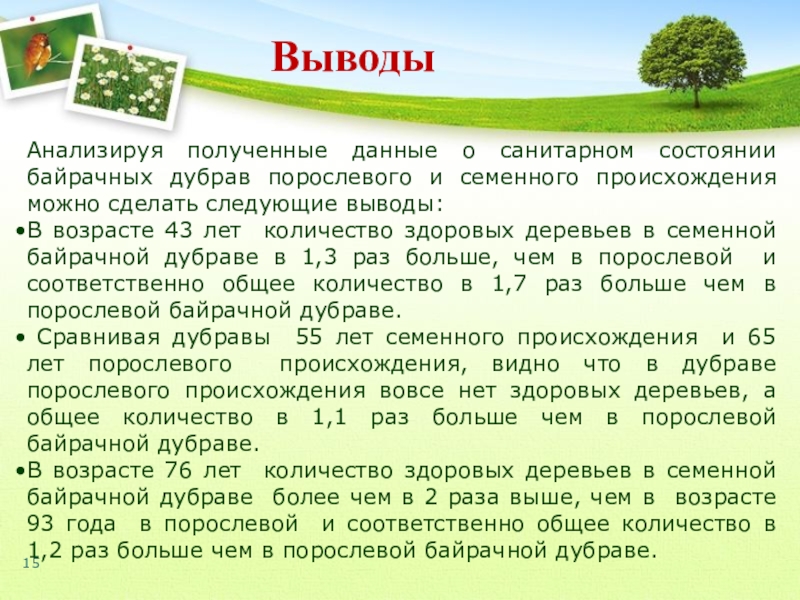 Выводы

Анализируя полученные данные о санитарном состоянии байрачных дубрав порослевого и семенного происхождения можно сделать следующие выводы:
•В возрасте 43 лет количество здоровых деревьев в семенной байрачной дубраве в 1,3 раз больше, чем в порослевой и соответственно общее количество в 1,7 раз больше чем в порослевой байрачной дубраве.
• Сравнивая дубравы 55 лет семенного происхождения и 65 лет порослевого происхождения, видно что в дубраве порослевого происхождения вовсе нет здоровых деревьев, а общее количество в 1,1 раз больше чем в порослевой байрачной дубраве.
•В возрасте 76 лет количество здоровых деревьев в семенной байрачной дубраве более чем в 2 раза выше, чем в возрасте 93 года в порослевой и соответственно общее количество в 1,2 раз больше чем в порослевой байрачной дубраве.

15